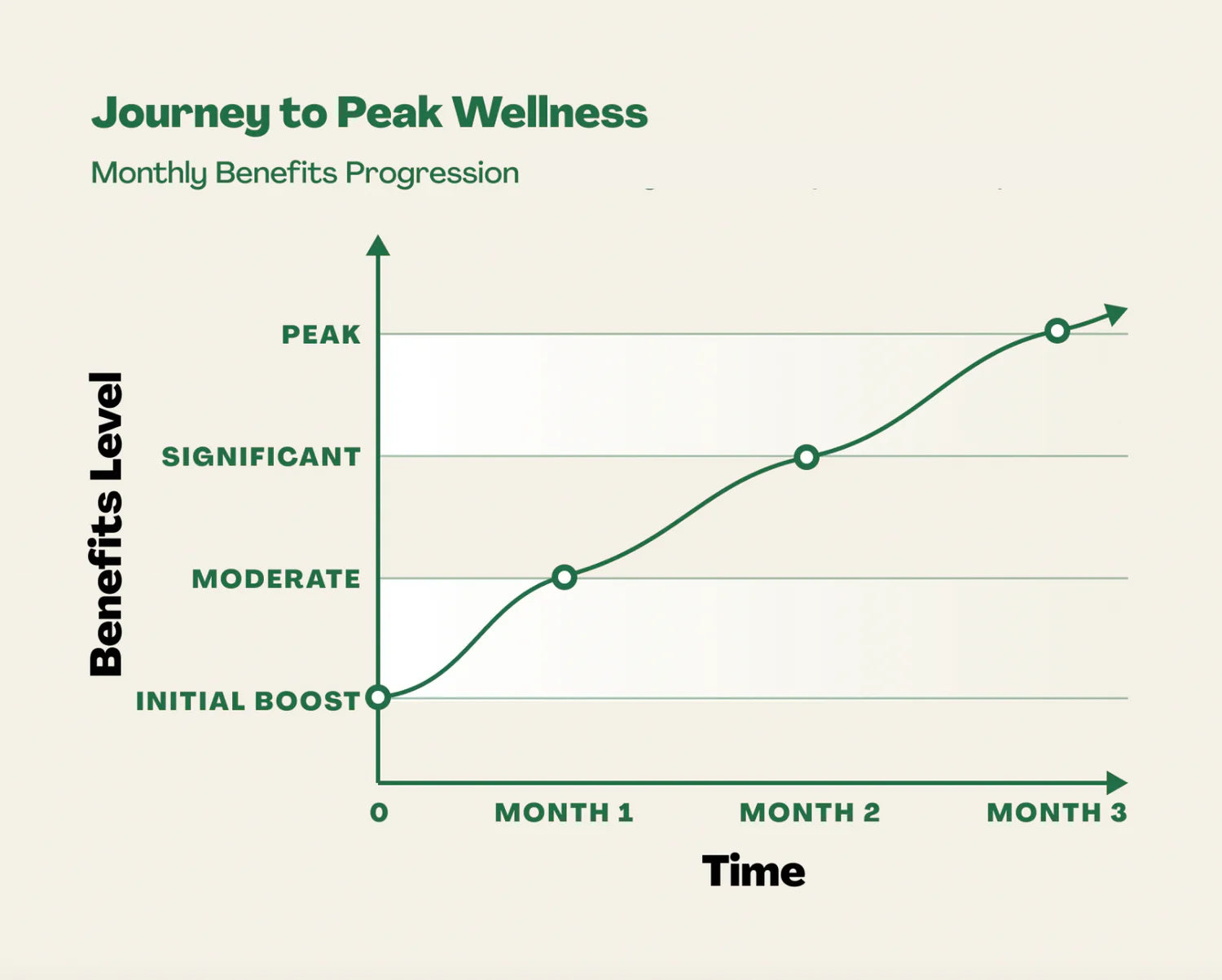 Journey to Peak Wellness

Monthly Benefits Progression

Benefits Level

PEAK

SIGNIFICANT

MODERATE

INITIAL BOOST

0

MONTH 1

MONTH 2

MONTH 3

Time